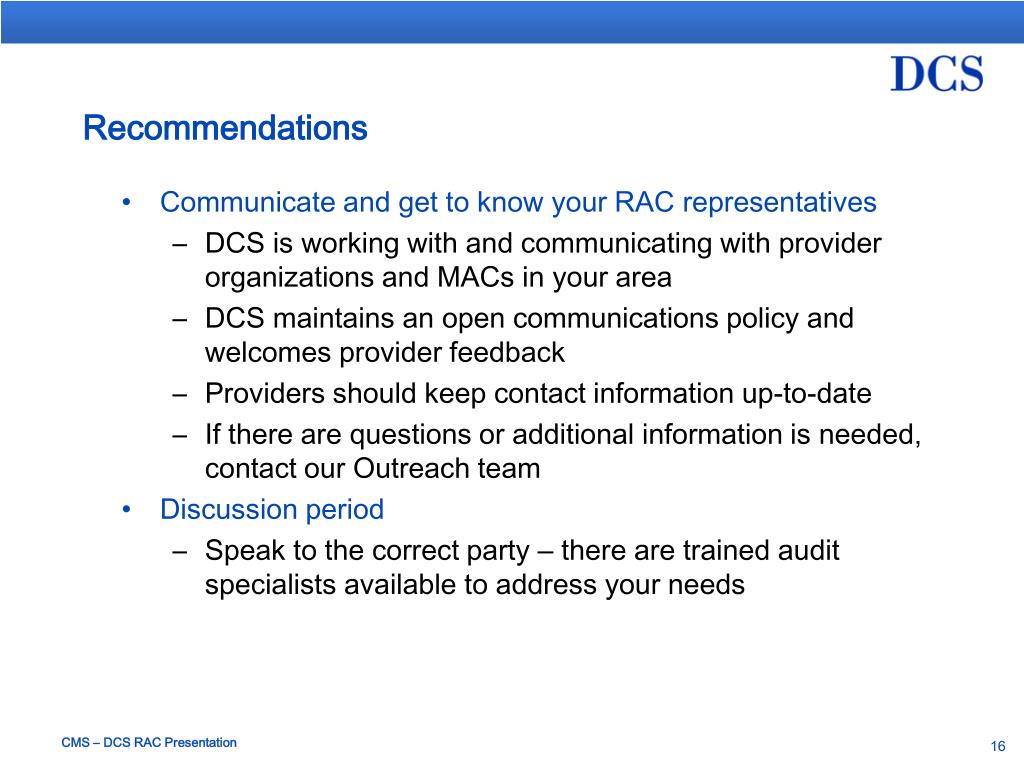 DCS

Recommendations

• Communicate and get to know your RAC representatives
– DCS is working with and communicating with provider organizations and MACs in your area
– DCS maintains an open communications policy and welcomes provider feedback
– Providers should keep contact information up-to-date
– If there are questions or additional information is needed, contact our Outreach team
• Discussion period
– Speak to the correct party – there are trained audit specialists available to address your needs

CMS – DCS RAC Presentation

16